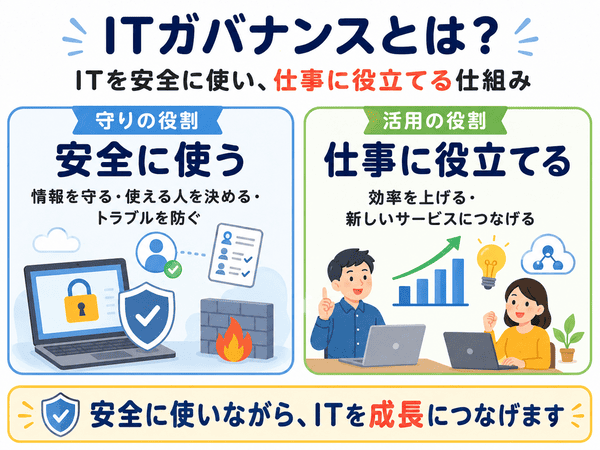 ITガバナンスとは?
ITを安全に使い、仕事に役立てる仕組み

守りの役割
安全に使う
情報を守る・使える人を決める・トラブルを防ぐ

活用の役割
仕事に役立てる
効率を上げる・新しいサービスにつなげる

安全に使いながら、ITを成長につなげます